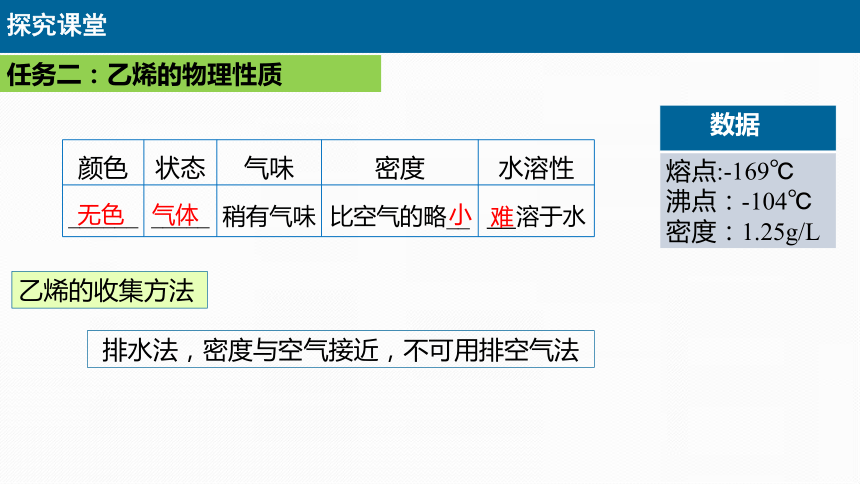 探究课堂

任务二：乙烯的物理性质

| 颜色 | 状态 | 气味 | 密度 | 水溶性 |
|---|---|---|---|---|
| 无色 | 气体 | 稍有气味 | 比空气的略小 | 难溶于水 |

数据
熔点:-169℃
沸点：-104℃
密度：1.25g/L

乙烯的收集方法

排水法，密度与空气接近，不可用排空气法